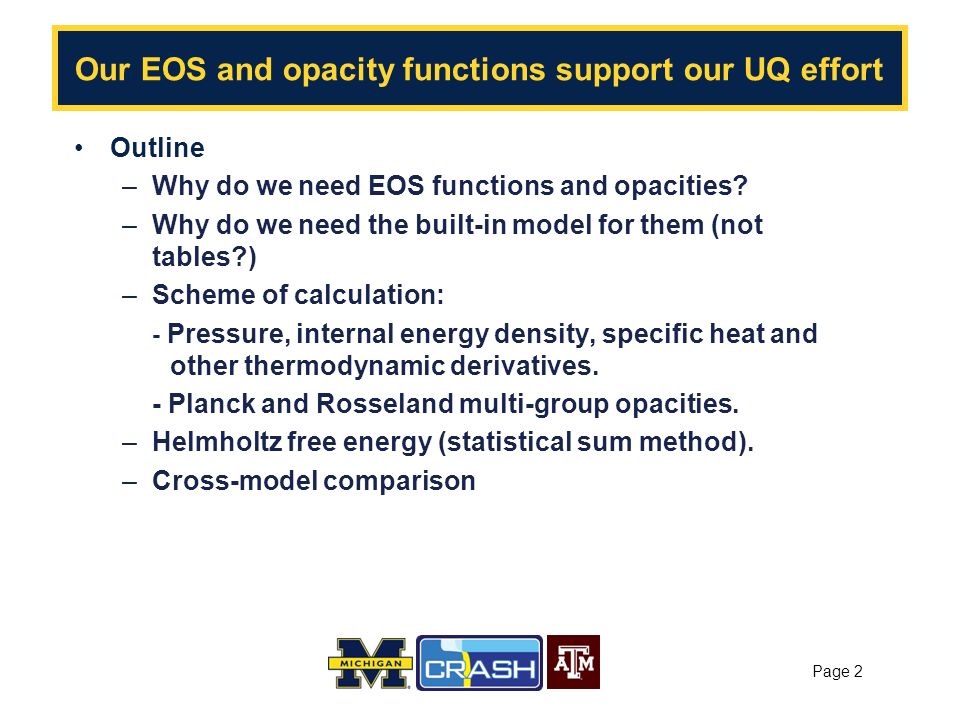 Our EOS and opacity functions support our UQ effort

• Outline
– Why do we need EOS functions and opacities?
– Why do we need the built-in model for them (not tables?)
– Scheme of calculation:
- Pressure, internal energy density, specific heat and other thermodynamic derivatives.
- Planck and Rosseland multi-group opacities.
– Helmholtz free energy (statistical sum method).
– Cross-model comparison

MICHIGAN CRASH ATM

Page 2